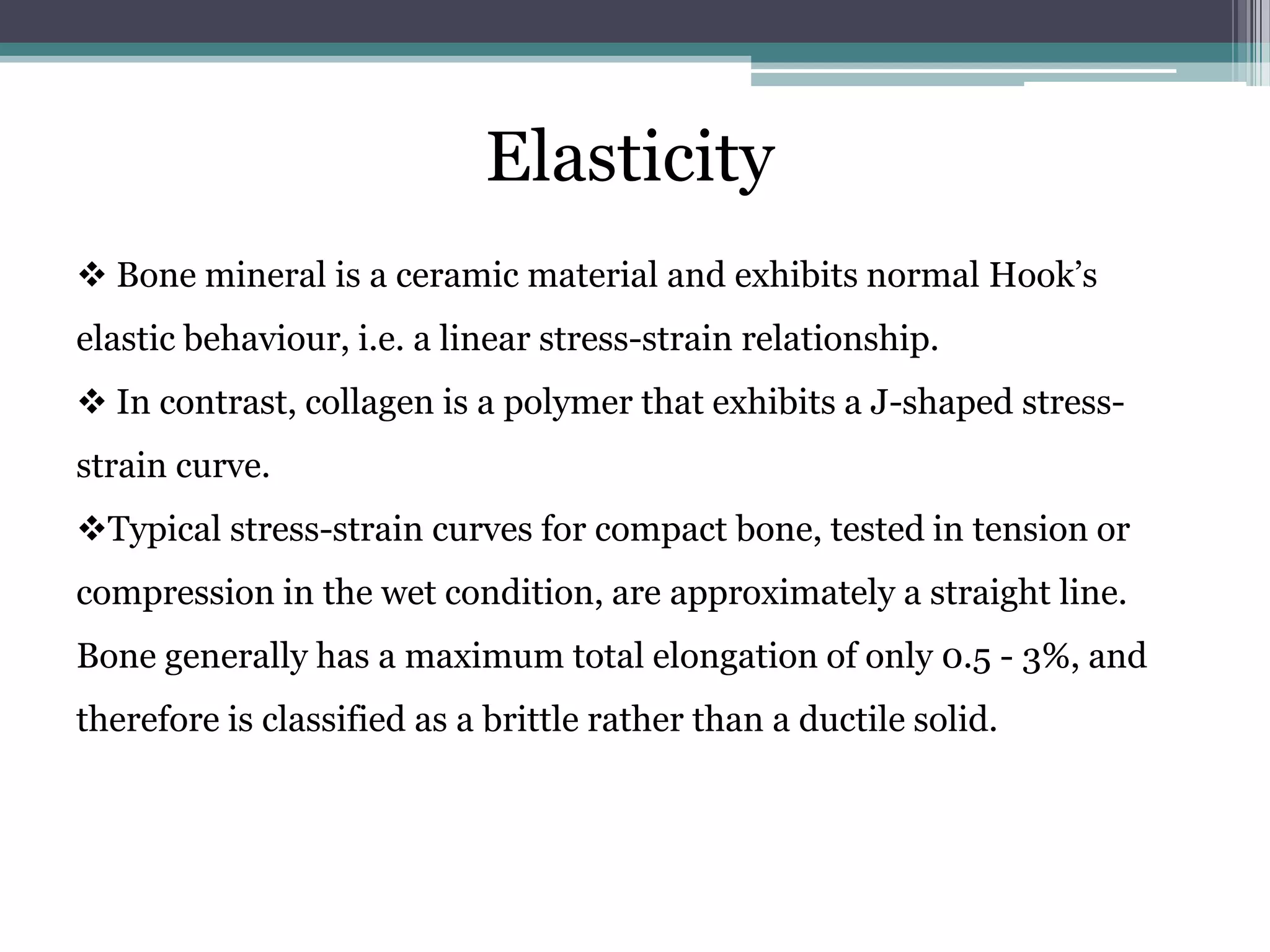 Elasticity

❖ Bone mineral is a ceramic material and exhibits normal Hook's elastic behaviour, i.e. a linear stress-strain relationship.

❖ In contrast, collagen is a polymer that exhibits a J-shaped stress-strain curve.

❖Typical stress-strain curves for compact bone, tested in tension or compression in the wet condition, are approximately a straight line. Bone generally has a maximum total elongation of only 0.5 - 3%, and therefore is classified as a brittle rather than a ductile solid.